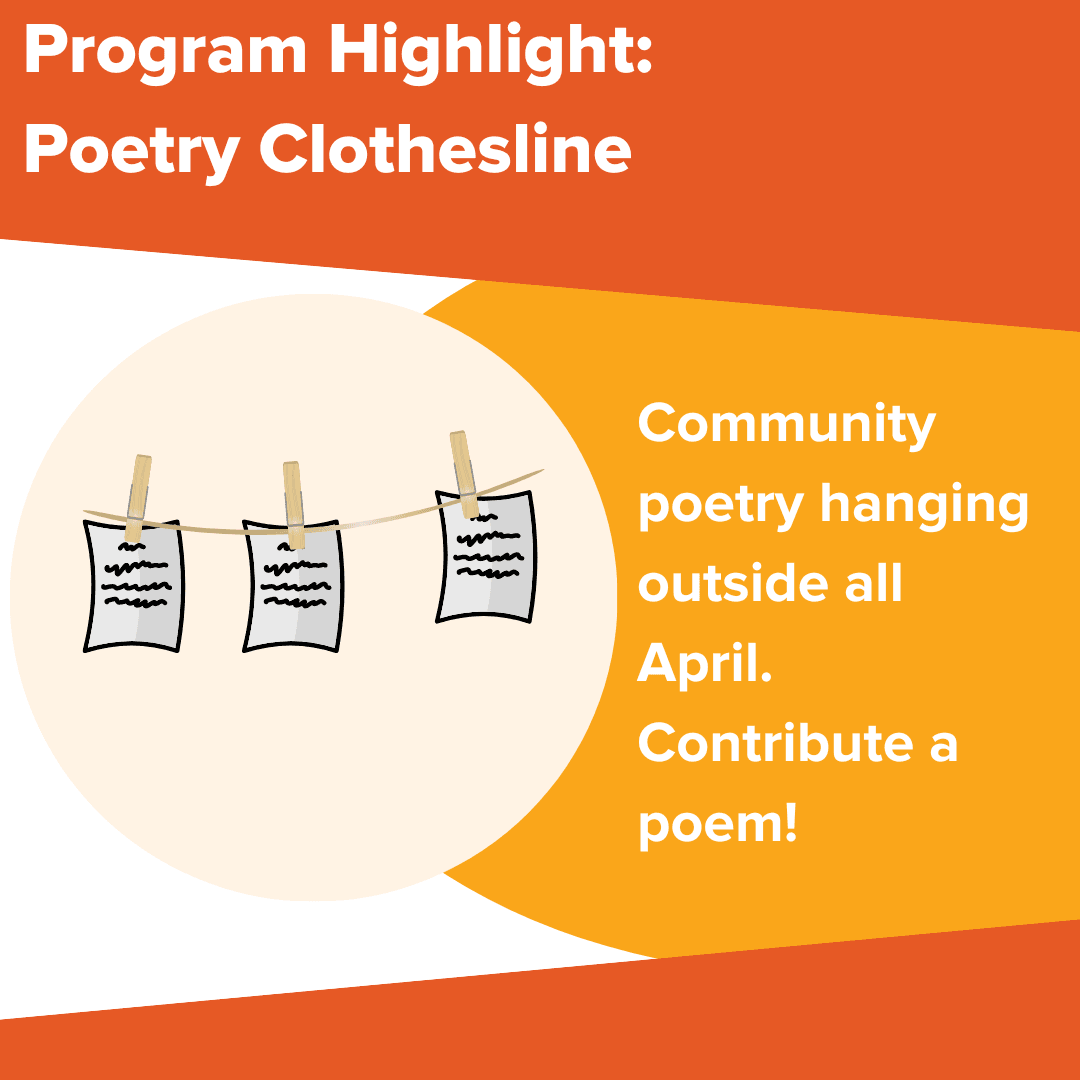 Program Highlight: Poetry Clothesline

Community poetry hanging outside all April. Contribute a poem!